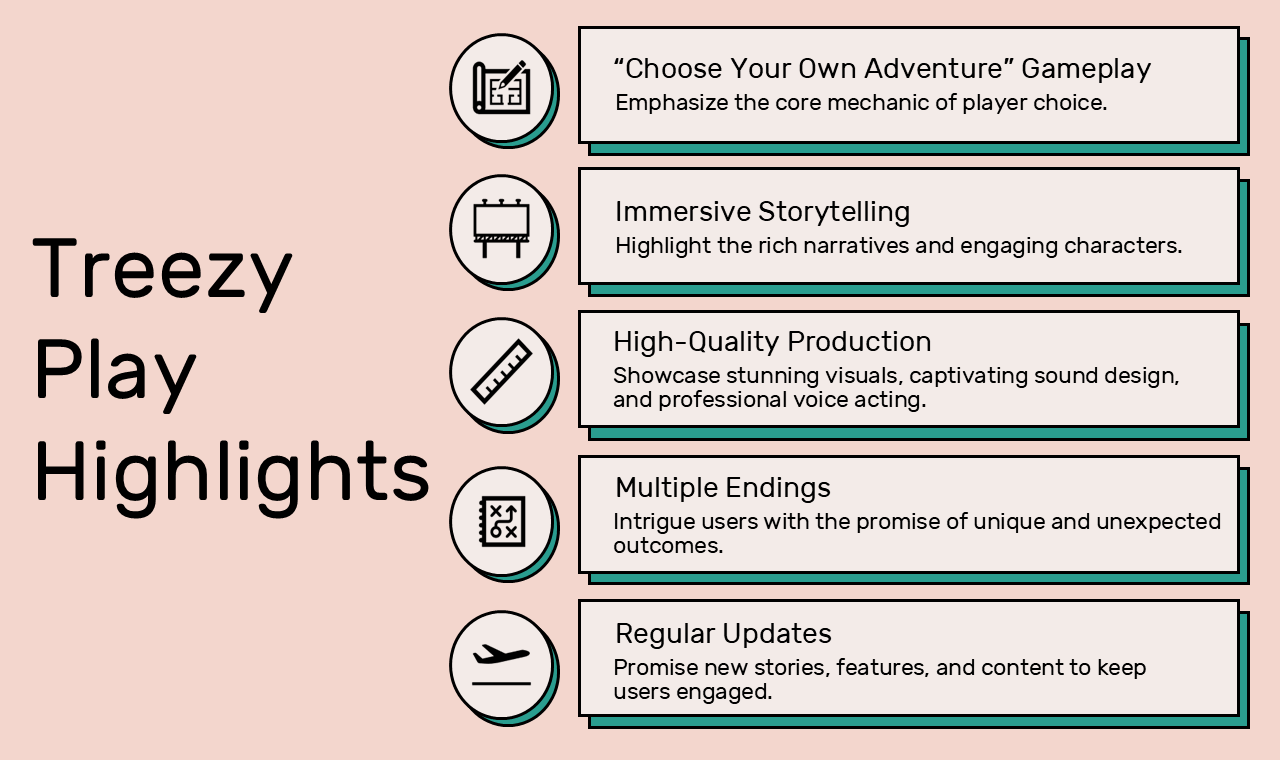 Treezy Play Highlights

“Choose Your Own Adventure” Gameplay
Emphasize the core mechanic of player choice.

Immersive Storytelling
Highlight the rich narratives and engaging characters.

High-Quality Production
Showcase stunning visuals, captivating sound design, and professional voice acting.

Multiple Endings
Intrigue users with the promise of unique and unexpected outcomes.

Regular Updates
Promise new stories, features, and content to keep users engaged.